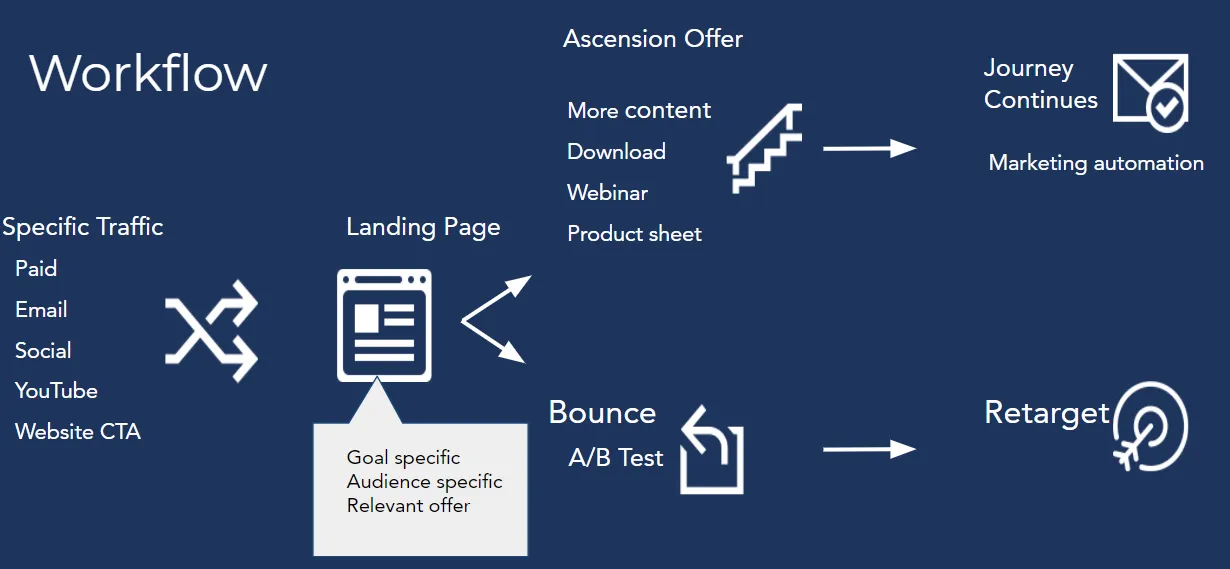 Workflow

Specific Traffic
Paid
Email
Social
YouTube
Website CTA

Landing Page

Goal specific
Audience specific
Relevant offer

Ascension Offer
More content
Download
Webinar
Product sheet

Journey Continues
Marketing automation

Bounce
A/B Test

Retarget